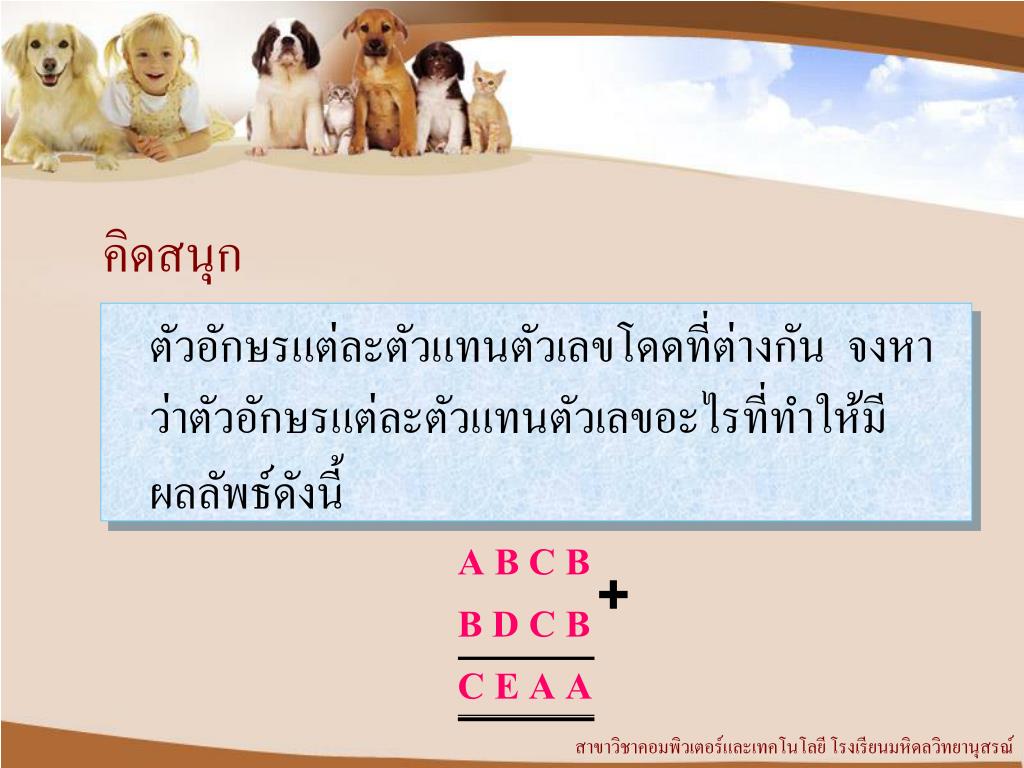 คิดสนุก

ตัวอักษรแต่ละตัวแทนตัวเลขโดดที่ต่างกัน จงหาว่าตัวอักษรแต่ละตัวแทนตัวเลขอะไรที่ทำให้มีผลลัพธ์ดังนี้

A B C B
+
B D C B
C E A A

สาขาวิชาคอมพิวเตอร์และเทคโนโลยี โรงเรียนมหิดลวิทยานุสรณ์